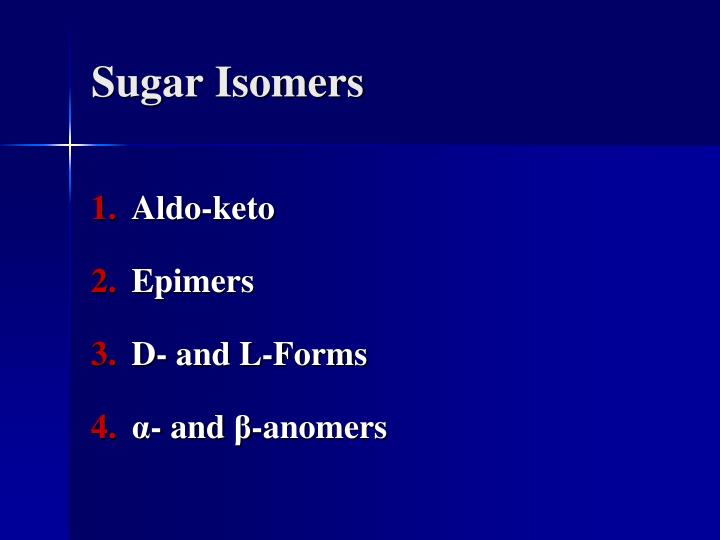 Sugar Isomers

1. Aldo-keto
2. Epimers
3. D- and L-Forms
4. α- and β-anomers